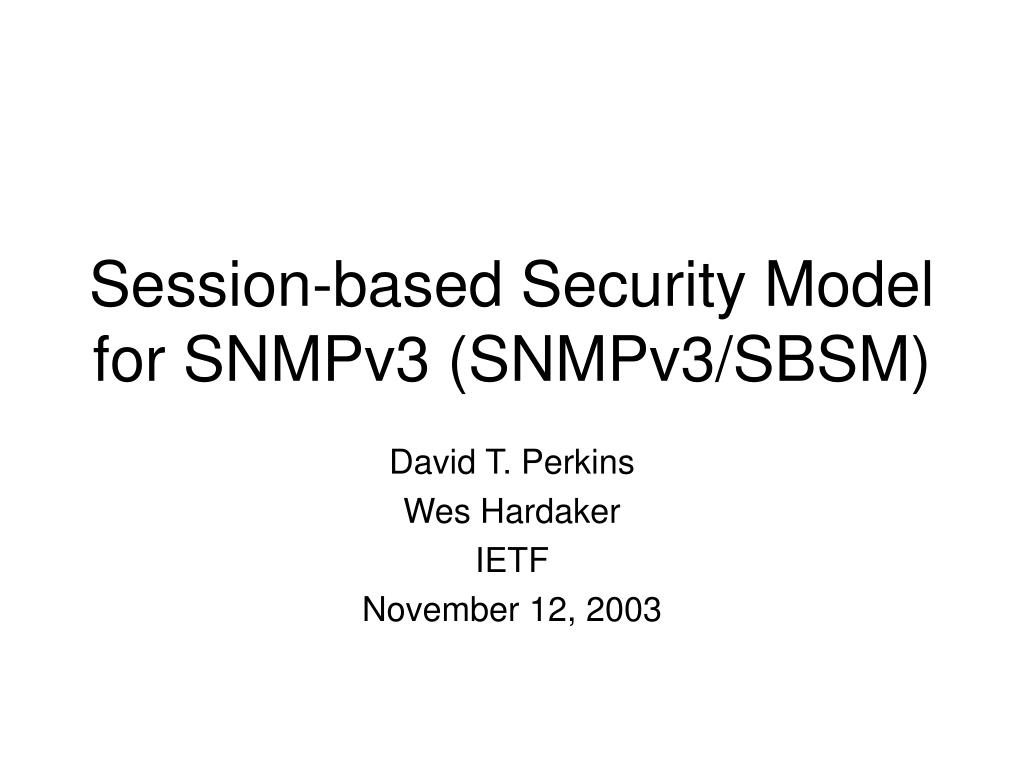 Session-based Security Model for SNMPv3 (SNMPv3/SBSM)

David T. Perkins
Wes Hardaker
IETF
November 12, 2003